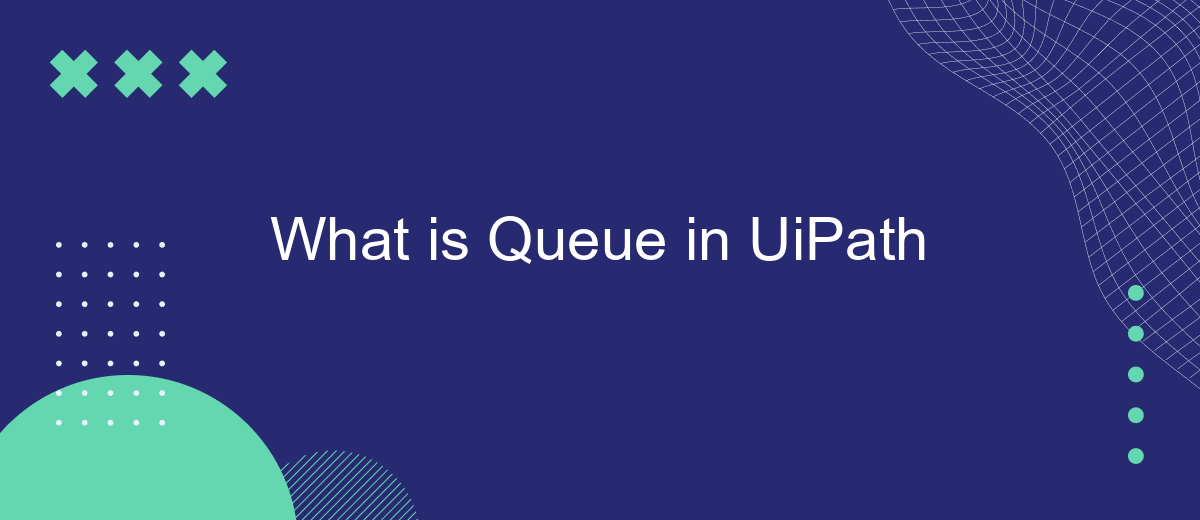 What is Queue in UiPath